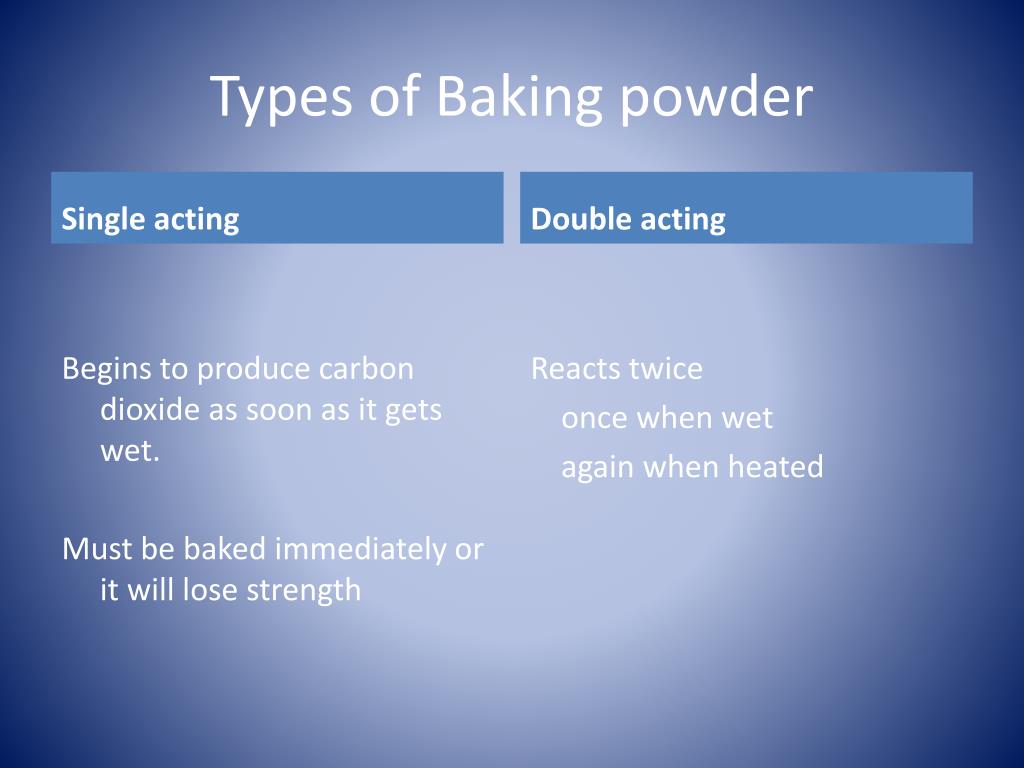 Types of Baking powder

Single acting

Begins to produce carbon dioxide as soon as it gets wet.

Must be baked immediately or it will lose strength

Double acting

Reacts twice

once when wet

again when heated